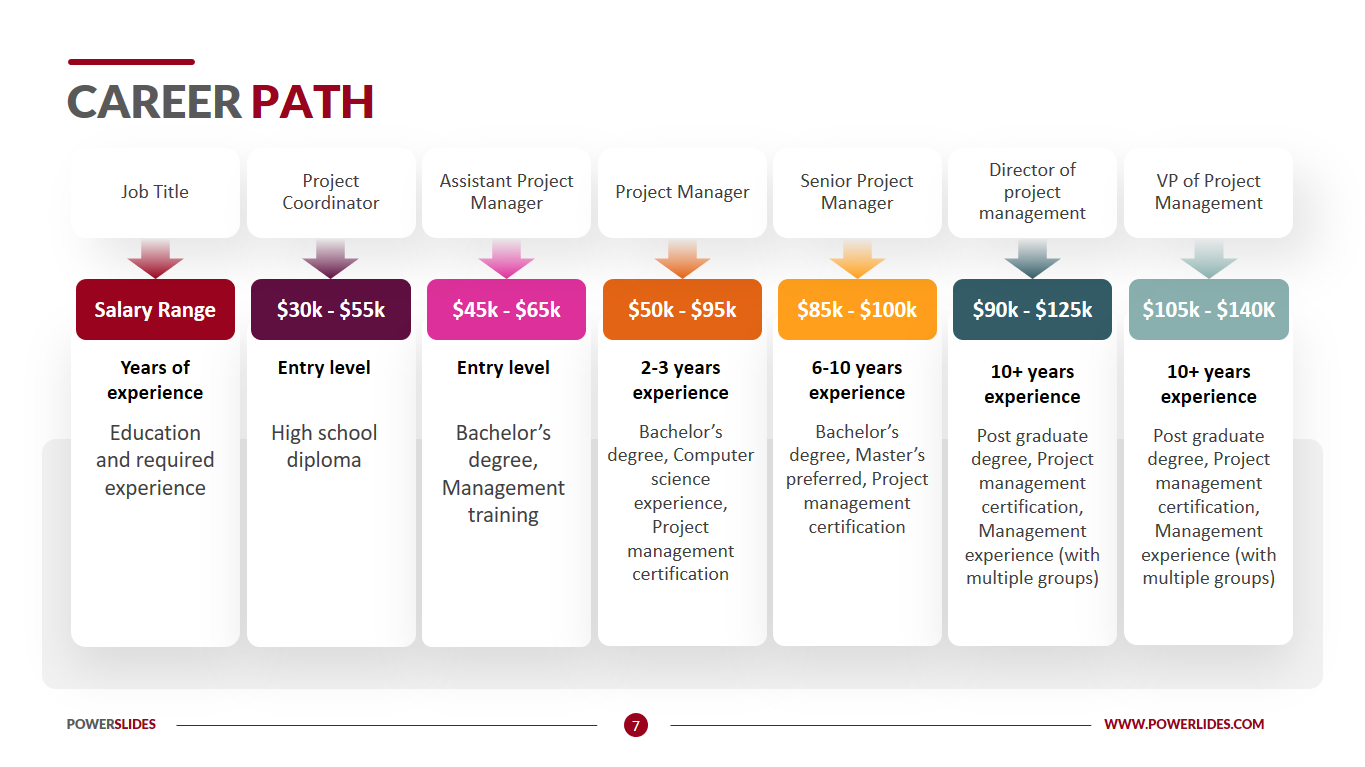 CAREER PATH

Job Title

Salary Range

Years of experience

Education and required experience

Project Coordinator

$30k - $55k

Entry level

High school diploma

Assistant Project Manager

$45k - $65k

Entry level

Bachelor's degree, Management training

Project Manager

$50k - $95k

2-3 years experience

Bachelor's degree, Computer science experience, Project management certification

Senior Project Manager

$85k - $100k

6-10 years experience

Bachelor's degree, Master's preferred, Project management certification

Director of project management

$90k - $125k

10+ years experience

Post graduate degree, Project management certification, Management experience (with multiple groups)

VP of Project Management

$105k - $140K

10+ years experience

Post graduate degree, Project management certification, Management experience (with multiple groups)

POWERSLIDES

7

WWW.POWERLIDES.COM